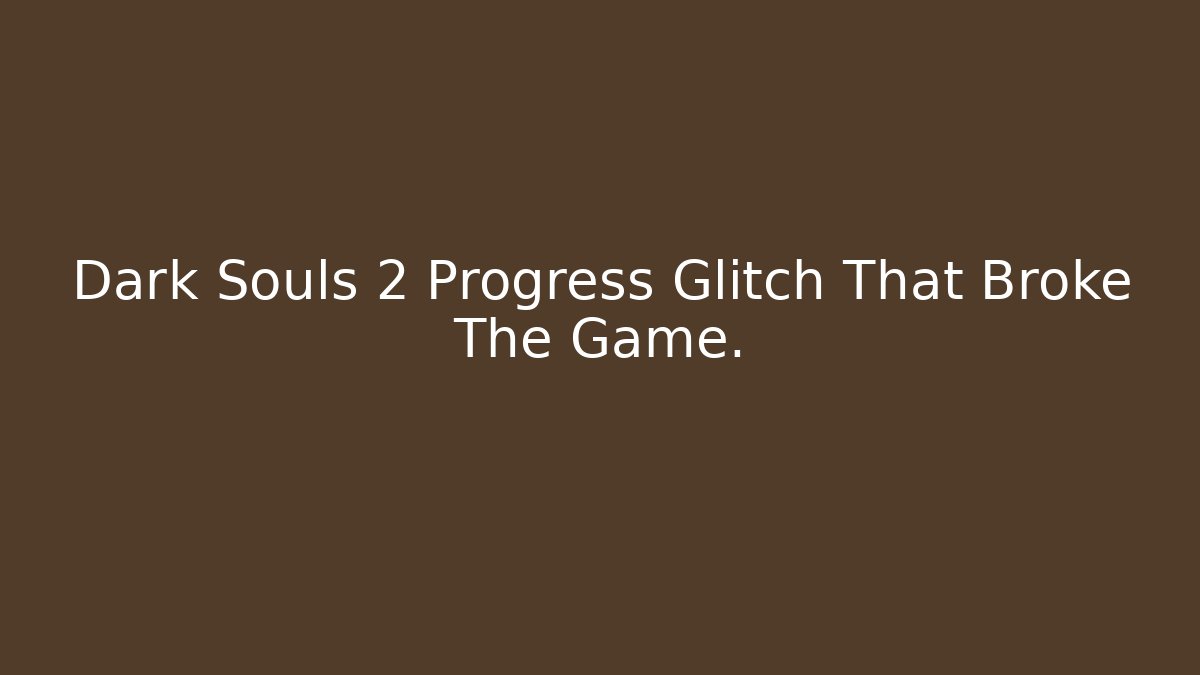 Dark Souls 2 Progress Glitch That Broke The Game.